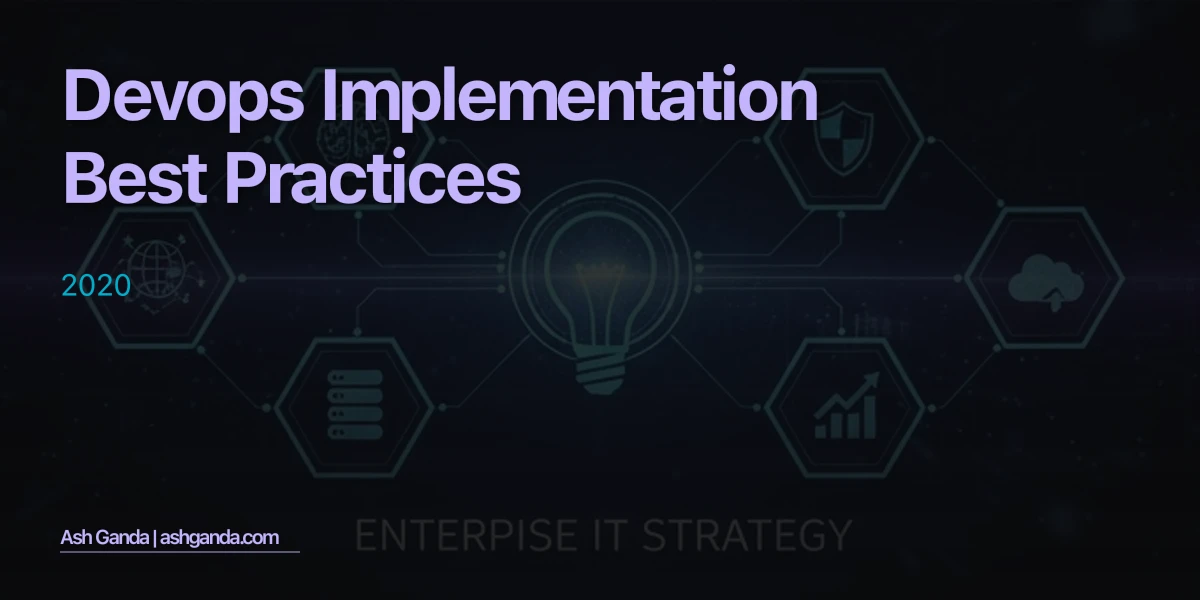 Devops Implementation Best Practices

2020

Ash Ganda | ashganda.com

ENTERPISE IT STRATEGY